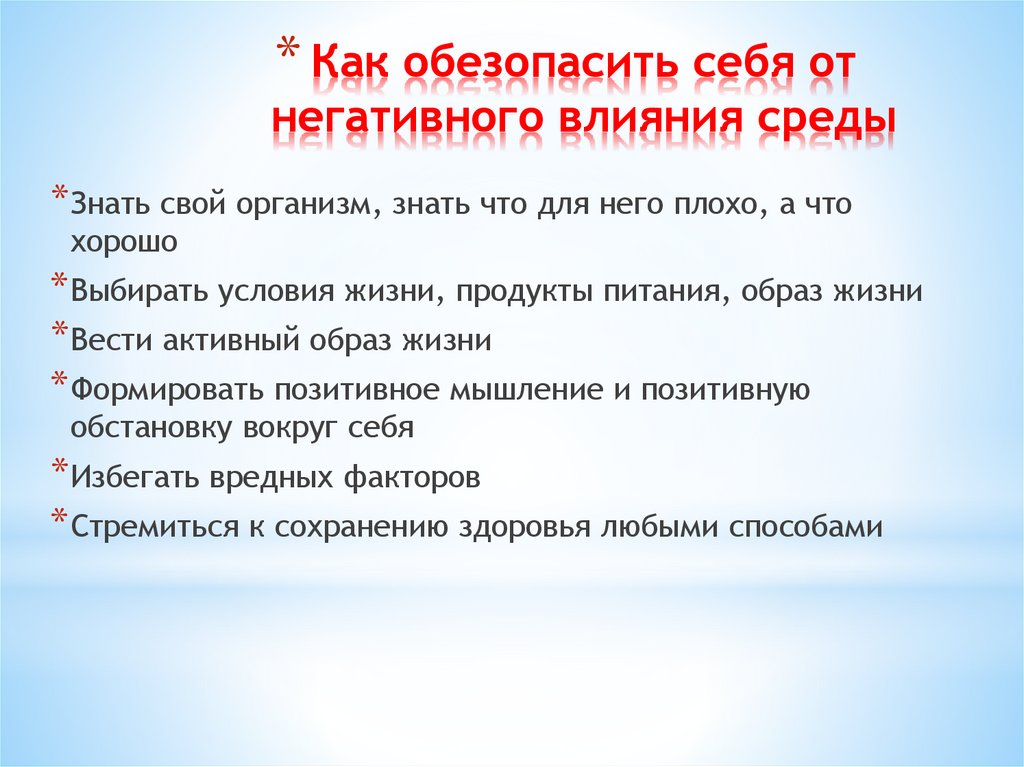 * Как обезопасить себя от негативного влияния среды

* Знать свой организм, знать что для него плохо, а что хорошо
* Выбирать условия жизни, продукты питания, образ жизни
* Вести активный образ жизни
* Формировать позитивное мышление и позитивную обстановку вокруг себя
* Избегать вредных факторов
* Стремиться к сохранению здоровья любыми способами